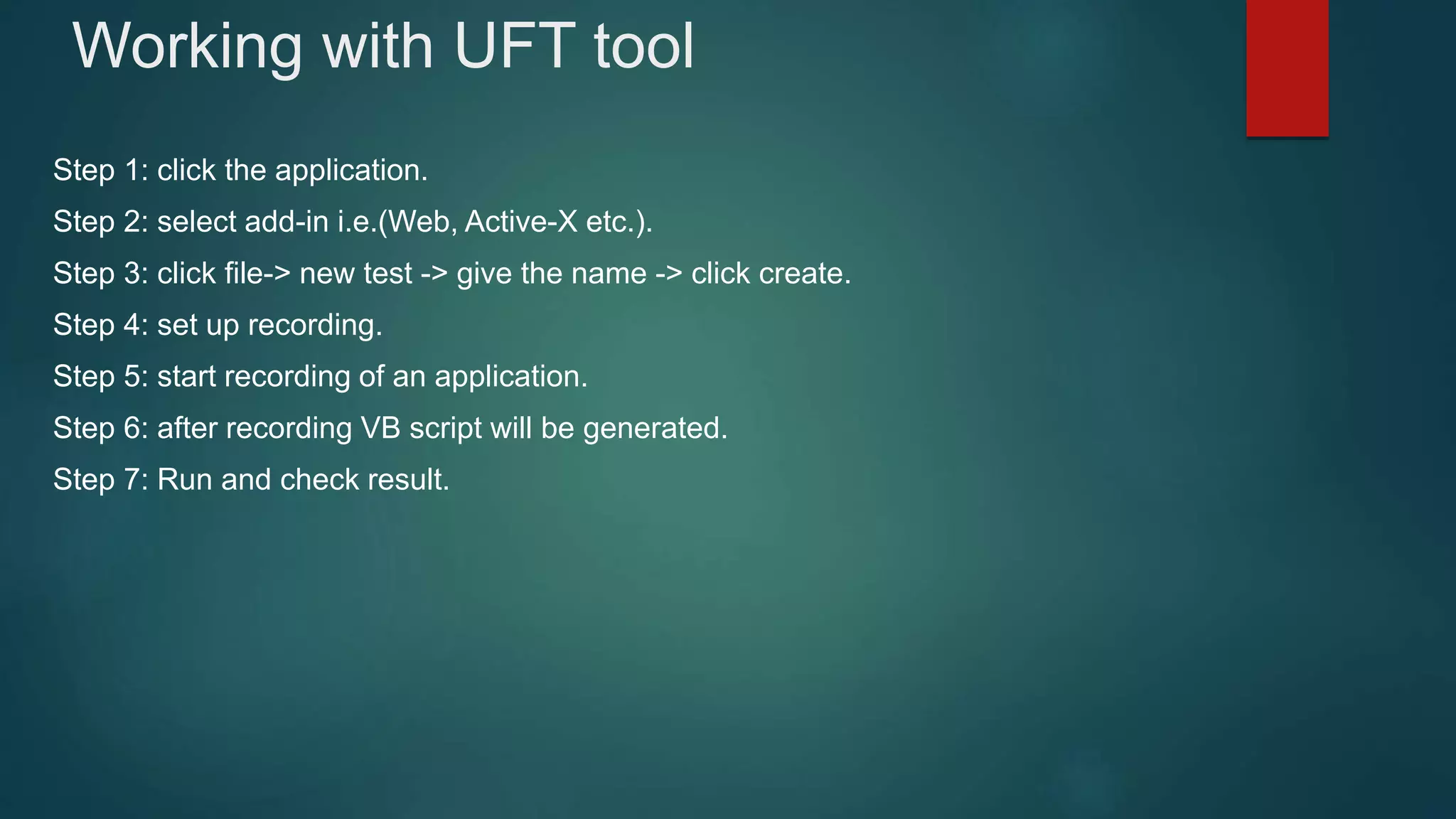 Working with UFT tool

Step 1: click the application.

Step 2: select add-in i.e.(Web, Active-X etc.).

Step 3: click file-> new test -> give the name -> click create.

Step 4: set up recording.

Step 5: start recording of an application.

Step 6: after recording VB script will be generated.

Step 7: Run and check result.